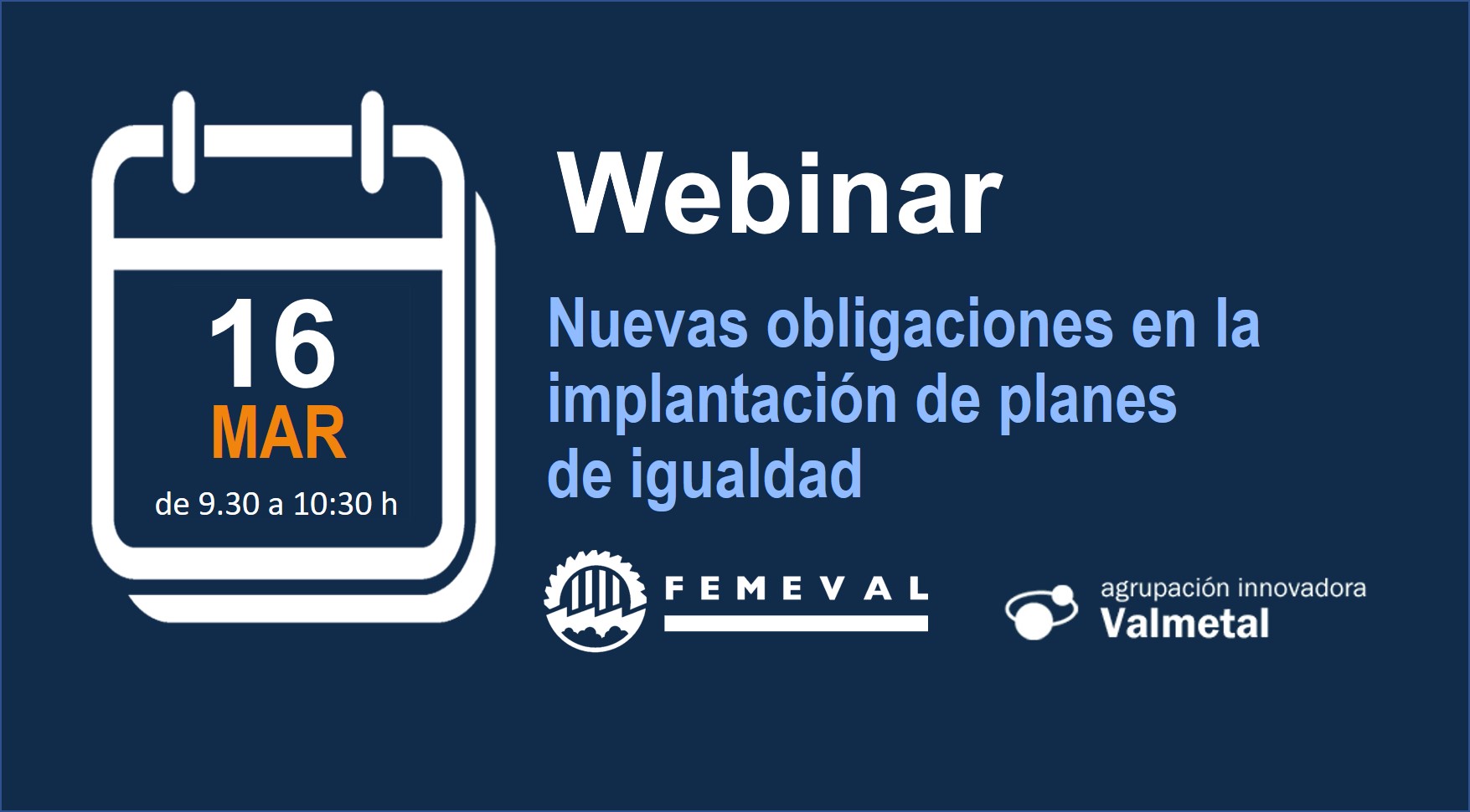 16
MAR
de 9.30 a 10:30 h

Webinar

Nuevas obligaciones en la implantación de planes de igualdad

FEMEVAL

agrupación innovadora
Valmetal